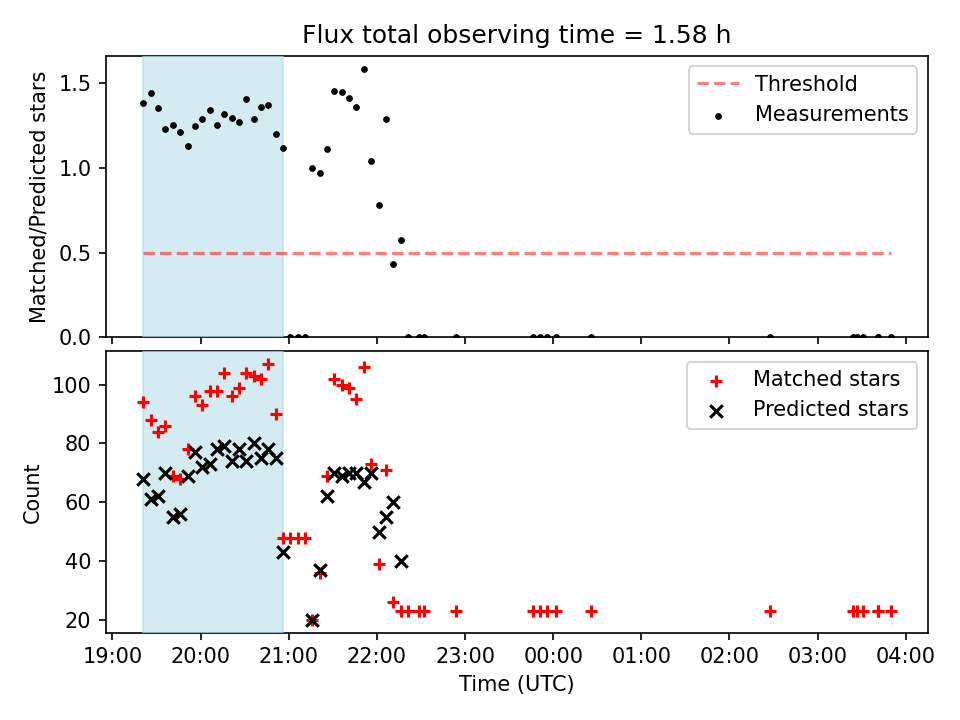 Flux total observing time = 1.58 h

Matched/Predicted stars

1.5
1.0
0.5
0.0

Threshold
Measurements

Count

100
80
60
40
20

Matched stars
Predicted stars

19:00 20:00 21:00 22:00 23:00 00:00 01:00 02:00 03:00 04:00

Time (UTC)